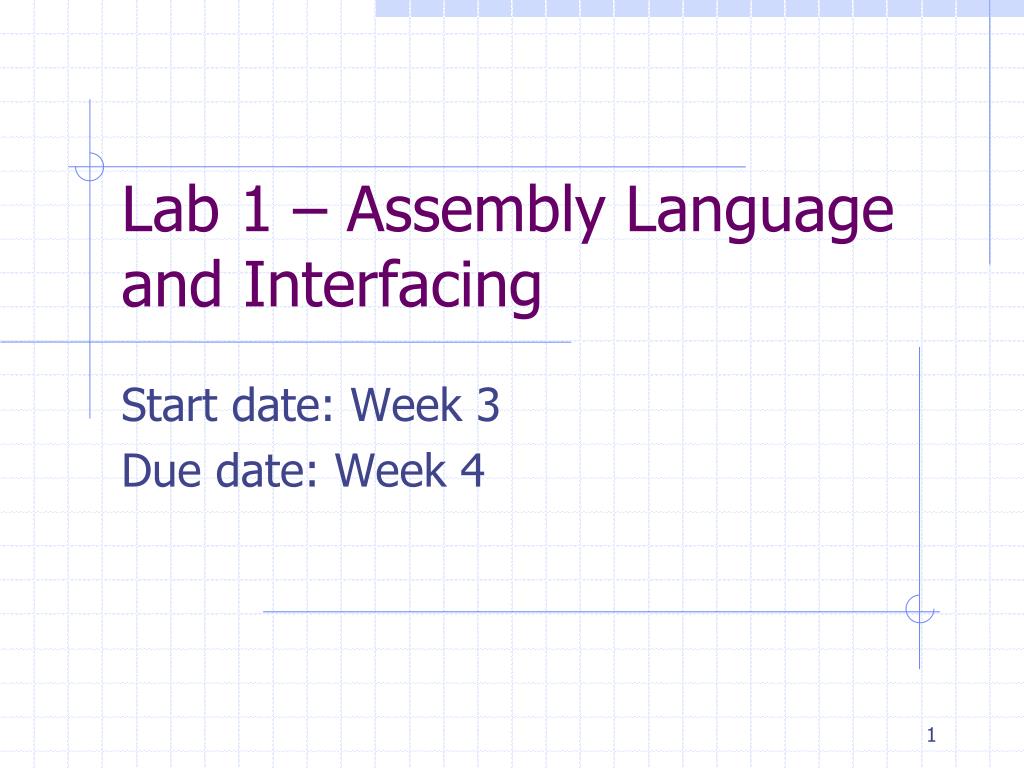 Lab 1 – Assembly Language and Interfacing

Start date: Week 3
Due date: Week 4

1